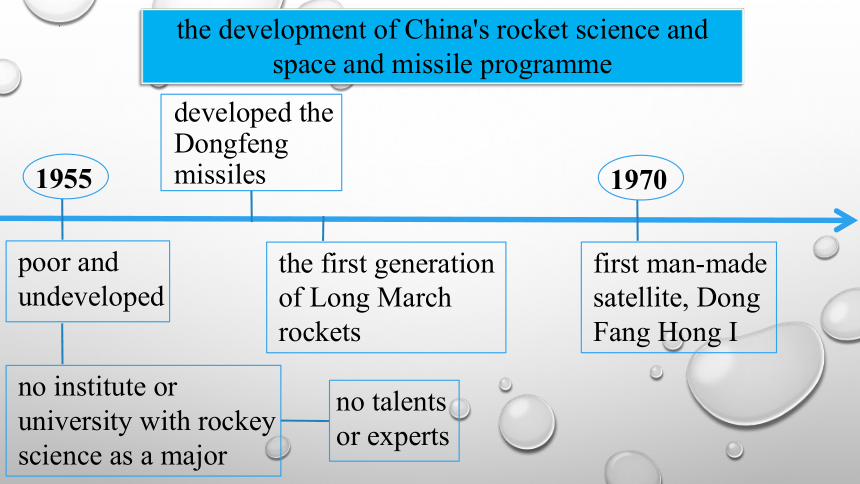 the development of China's rocket science and space and missile programme

developed the Dongfeng missiles

1955

1970

poor and undeveloped

the first generation of Long March rockets

first man-made satellite, Dong Fang Hong I

no institute or university with rockey science as a major

no talents or experts